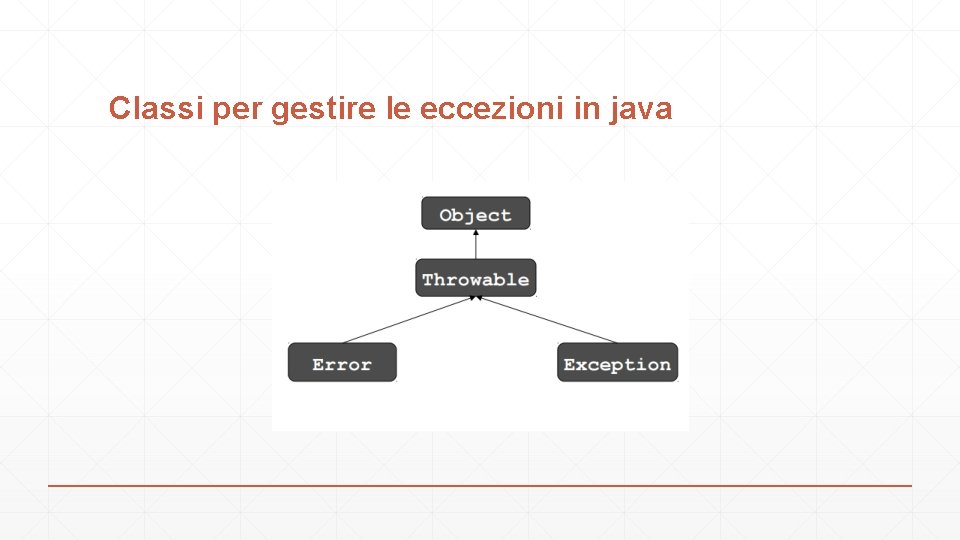 Classi per gestire le eccezioni in java

Object

Throwable

Error

Exception